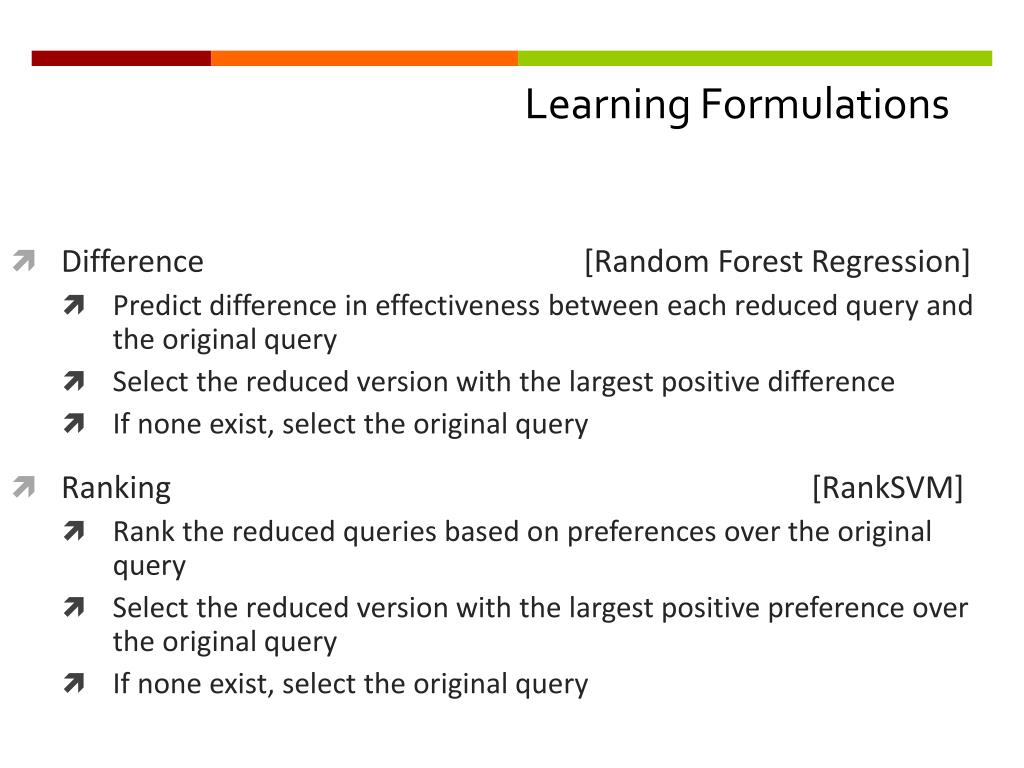 Learning Formulations

Difference [Random Forest Regression]

Predict difference in effectiveness between each reduced query and the original query

Select the reduced version with the largest positive difference

If none exist, select the original query

Ranking [RankSVM]

Rank the reduced queries based on preferences over the original query

Select the reduced version with the largest positive preference over the original query

If none exist, select the original query